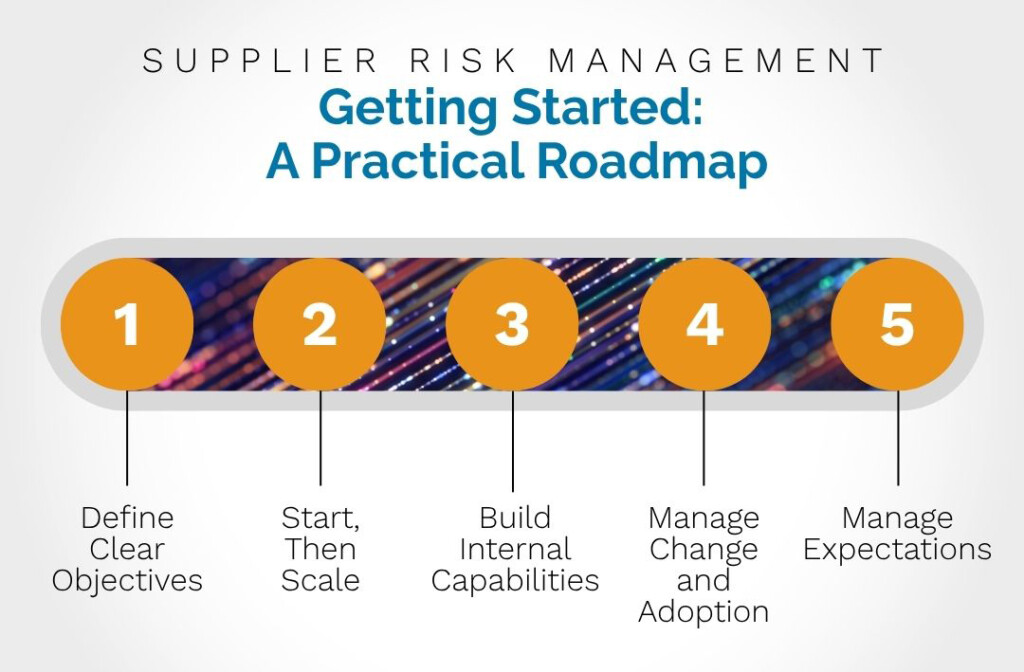 SUPPLIER RISK MANAGEMENT
Getting Started:
A Practical Roadmap

1
2
3
4
5

Define Clear Objectives

Start, Then Scale

Build Internal Capabilities

Manage Change and Adoption

Manage Expectations